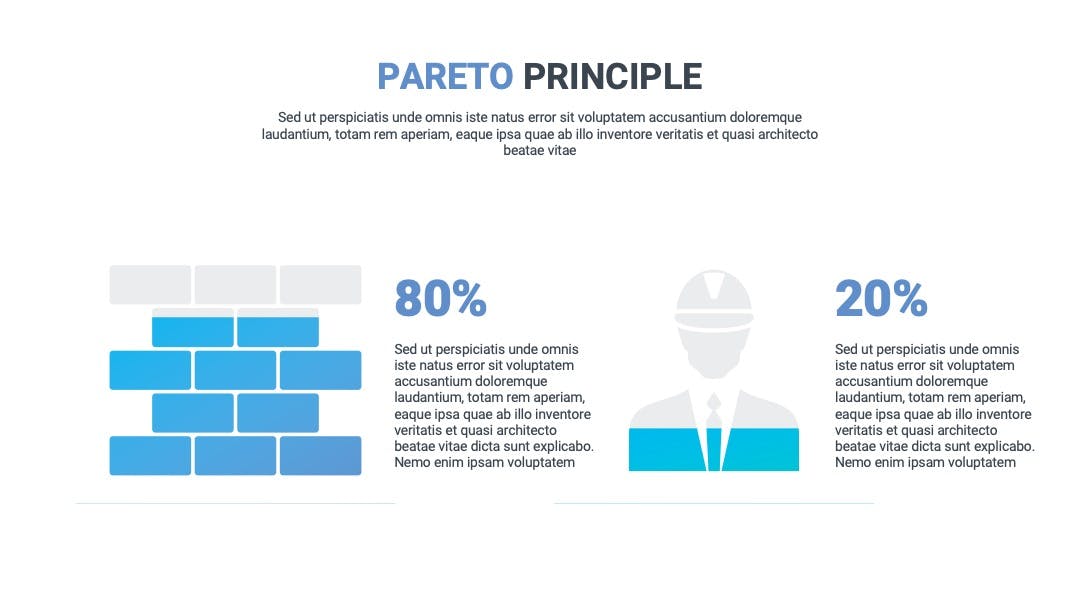 PARETO PRINCIPLE

Sed ut perspiciatis unde omnis iste natus error sit voluptatem accusantium doloremque laudantium, totam rem aperiam, eaque ipsa quae ab illo inventore veritatis et quasi architecto beatae vitae

80%

Sed ut perspiciatis unde omnis iste natus error sit voluptatem accusantium doloremque laudantium, totam rem aperiam, eaque ipsa quae ab illo inventore veritatis et quasi architecto beatae vitae dicta sunt explicabo. Nemo enim ipsam voluptatem

20%

Sed ut perspiciatis unde omnis iste natus error sit voluptatem accusantium doloremque laudantium, totam rem aperiam, eaque ipsa quae ab illo inventore veritatis et quasi architecto beatae vitae dicta sunt explicabo. Nemo enim ipsam voluptatem